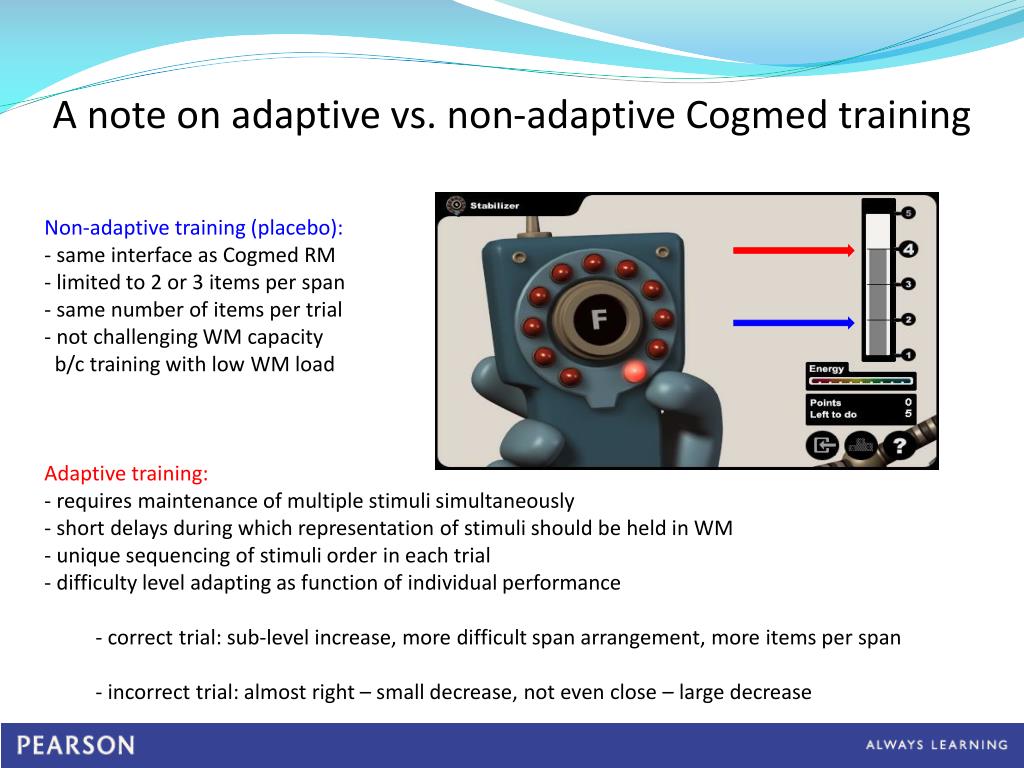 A note on adaptive vs. non-adaptive Cogmed training

Non-adaptive training (placebo):
- same interface as Cogmed RM
- limited to 2 or 3 items per span
- same number of items per trial
- not challenging WM capacity
b/c training with low WM load

Stabilizer

F

5
4
3
2
1

Energy

Points 0
Left to do 5

?

Adaptive training:
- requires maintenance of multiple stimuli simultaneously
- short delays during which representation of stimuli should be held in WM
- unique sequencing of stimuli order in each trial
- difficulty level adapting as function of individual performance

- correct trial: sub-level increase, more difficult span arrangement, more items per span

- incorrect trial: almost right – small decrease, not even close – large decrease

PEARSON

ALWAYS LEARNING